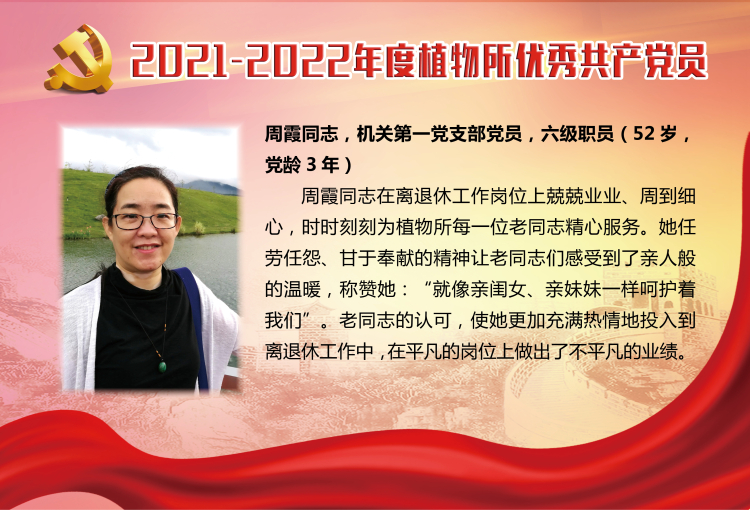 2021-2022年度植物所优秀共产党员

周霞同志，机关第一党支部党员，六级职员（52岁，党龄3年）

周霞同志在离退休工作岗位上兢兢业业、周到细心，时时刻刻为植物所每一位老同志精心服务。她任劳任怨、甘于奉献的精神让老同志们感受到了亲人般的温暖，称赞她：“就像亲闺女、亲妹妹一样呵护着我们”。老同志的认可，使她更加充满热情地投入到离退休工作中，在平凡的岗位上做出了不平凡的业绩。